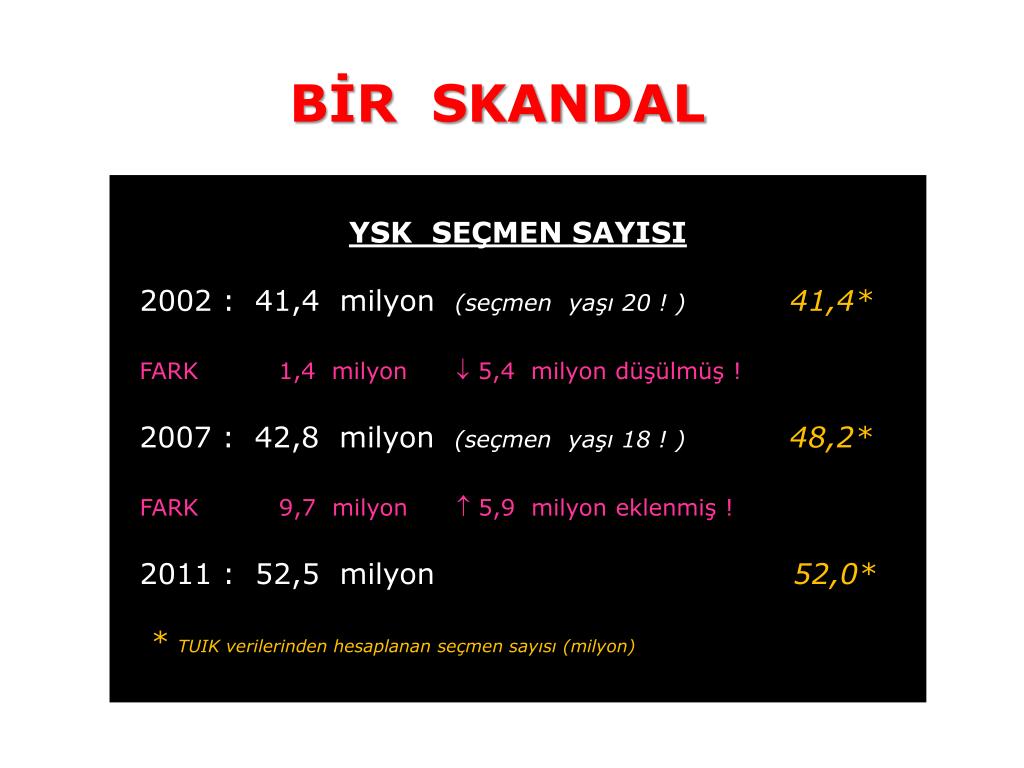 BİR SKANDAL

YSK SEÇMEN SAYISI

2002 : 41,4 milyon (seçmen yaşı 20 ! ) 41,4*

FARK 1,4 milyon ↓ 5,4 milyon düşülmüş !

2007 : 42,8 milyon (seçmen yaşı 18 ! ) 48,2*

FARK 9,7 milyon ↑ 5,9 milyon eklenmiş !

2011 : 52,5 milyon 52,0*

* TUIK verilerinden hesaplanan seçmen sayısı (milyon)